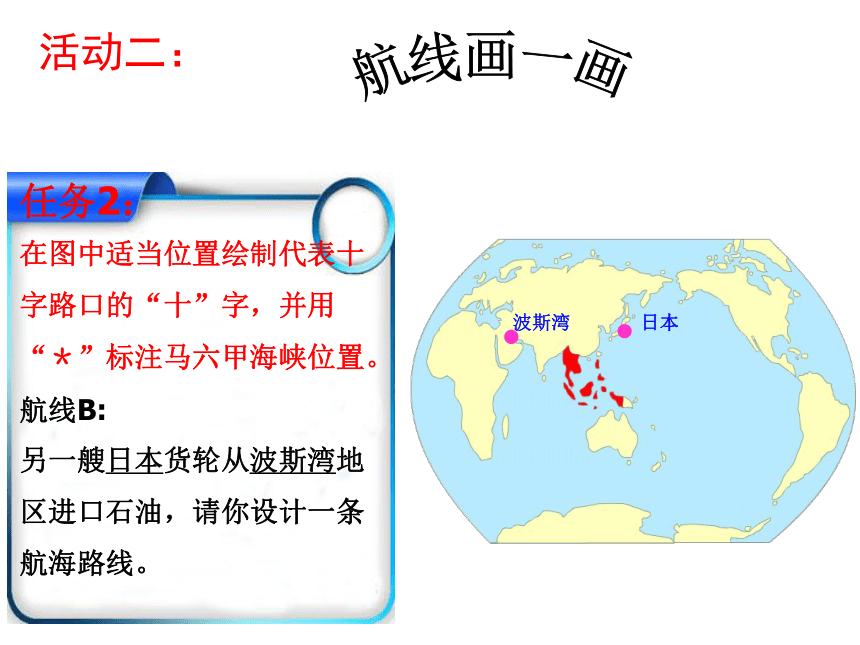 活动二：

航线画一画

任务2：

在图中适当位置绘制代表十字路口的“十”字，并用“＊”标注马六甲海峡位置。

航线B：

另一艘日本货轮从波斯湾地区进口石油，请你设计一条航海路线。

波斯湾

日本